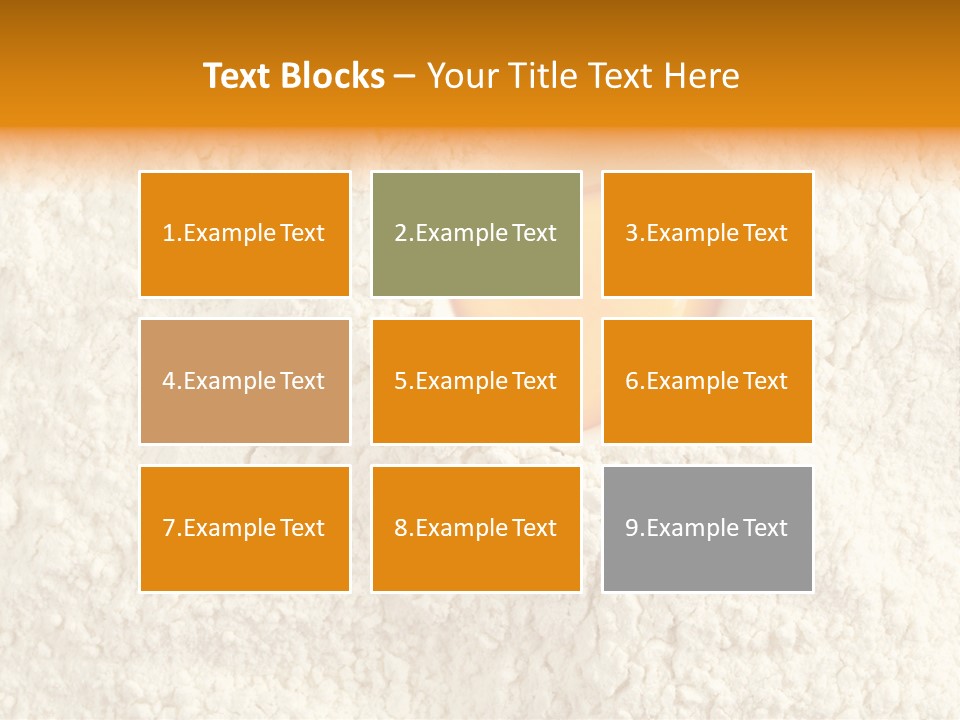 Text Blocks – Your Title Text Here

1.Example Text

2.Example Text

3.Example Text

4.Example Text

5.Example Text

6.Example Text

7.Example Text

8.Example Text

9.Example Text